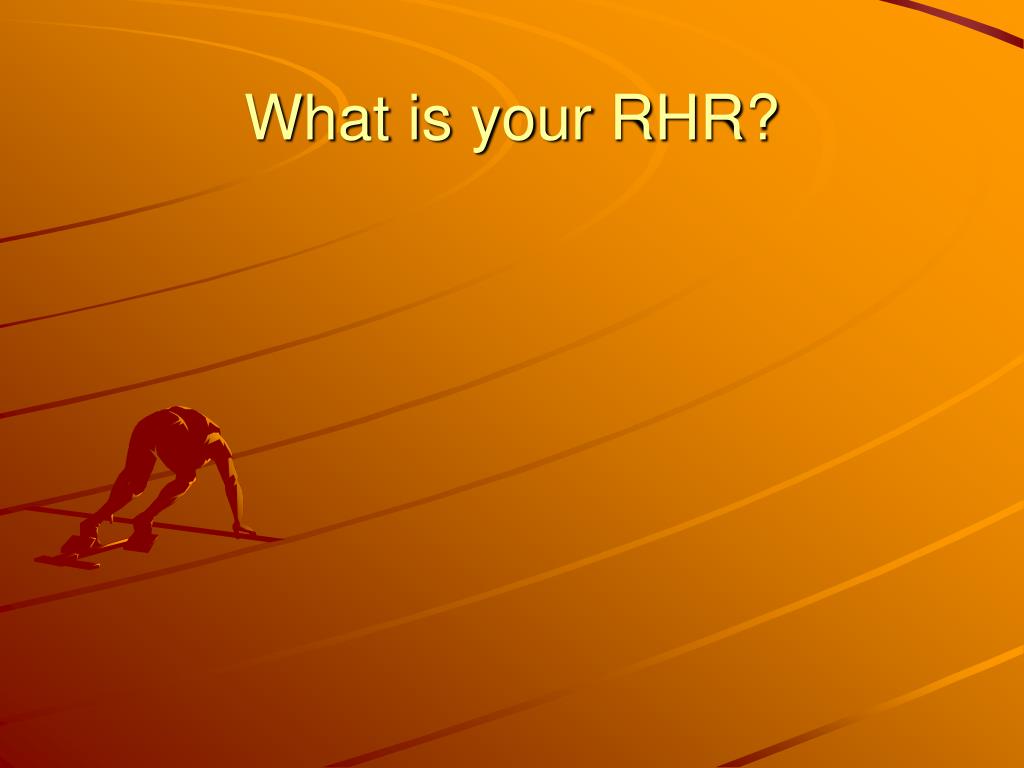 What is your RHR?